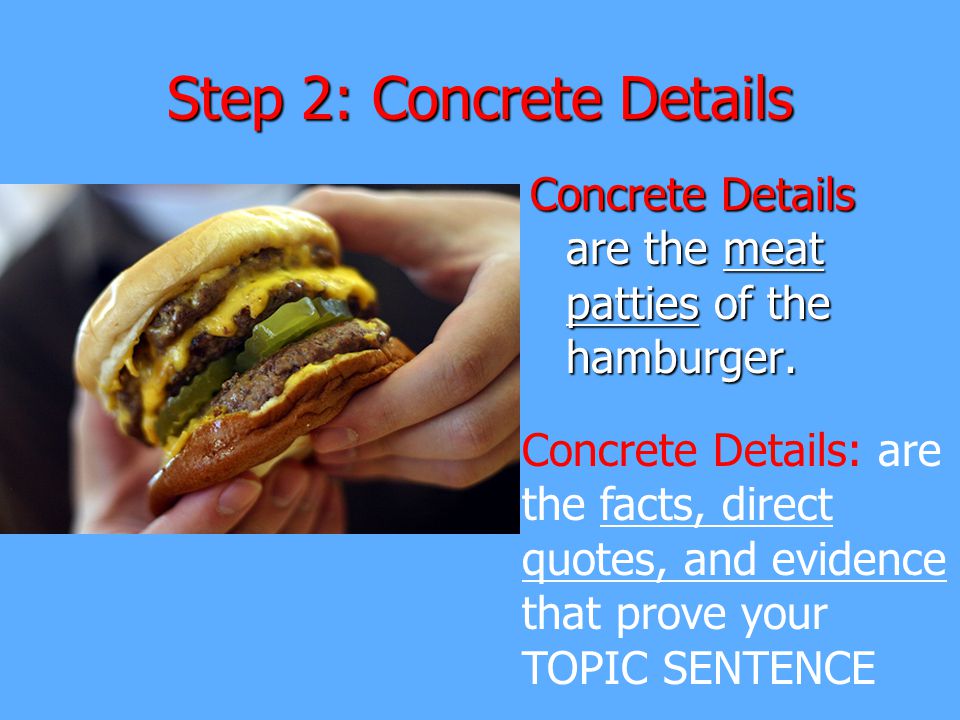 Step 2: Concrete Details

Concrete Details are the meat patties of the hamburger.

Concrete Details: are the facts, direct quotes, and evidence that prove your TOPIC SENTENCE